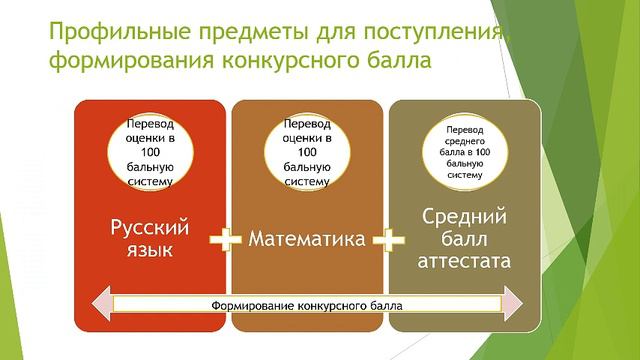 Профильные предметы для поступления, формирования конкурсного балла

Перевод оценки в 100 бальную систему

Русский язык

Перевод оценки в 100 бальную систему

Математика

Перевод среднего балла в 100 бальную систему

Средний балл аттестата

Формирование конкурсного балла